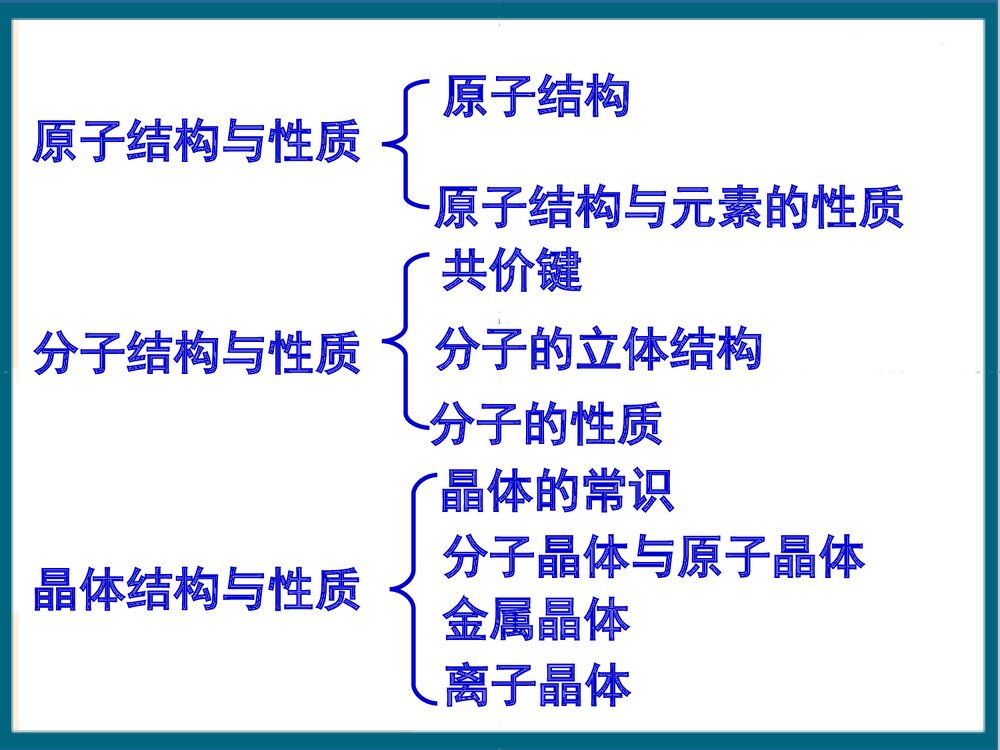 原子结构与性质

原子结构

原子结构与元素的性质

分子结构与性质

共价键

分子的立体结构

分子的性质

晶体结构与性质

晶体的常识

分子晶体与原子晶体

金属晶体

离子晶体